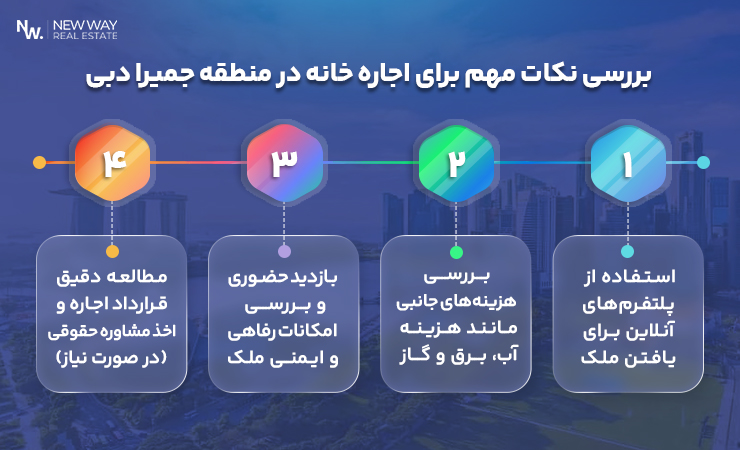 NW. NEW WAY REAL ESTATE

بررسی نکات مهم برای اجاره خانه در منطقه جمیرا دبی

۱

استفاده از پلتفرم‌های آنلاین برای یافتن ملک

۲

بررسی هزینه‌های جانبی مانند هزینه آب، برق و گاز

۳

بازدید حضوری و بررسی امکانات رفاهی و ایمنی ملک

۴

مطالعه دقیق قرارداد اجاره و اخذ مشاوره حقوقی (در صورت نیاز)